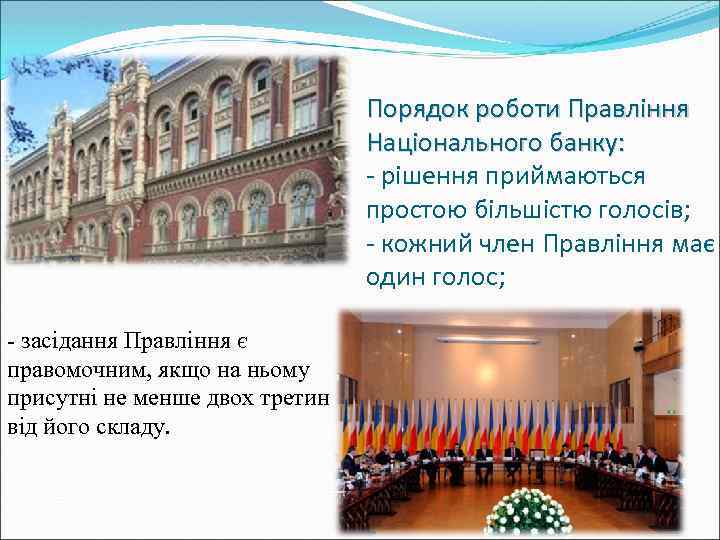 Порядок роботи Правління Національного банку:
- рішення приймаються простою більшістю голосів;
- кожний член Правління має один голос;

- засідання Правління є правомочним, якщо на ньому присутні не менше двох третин від його складу.